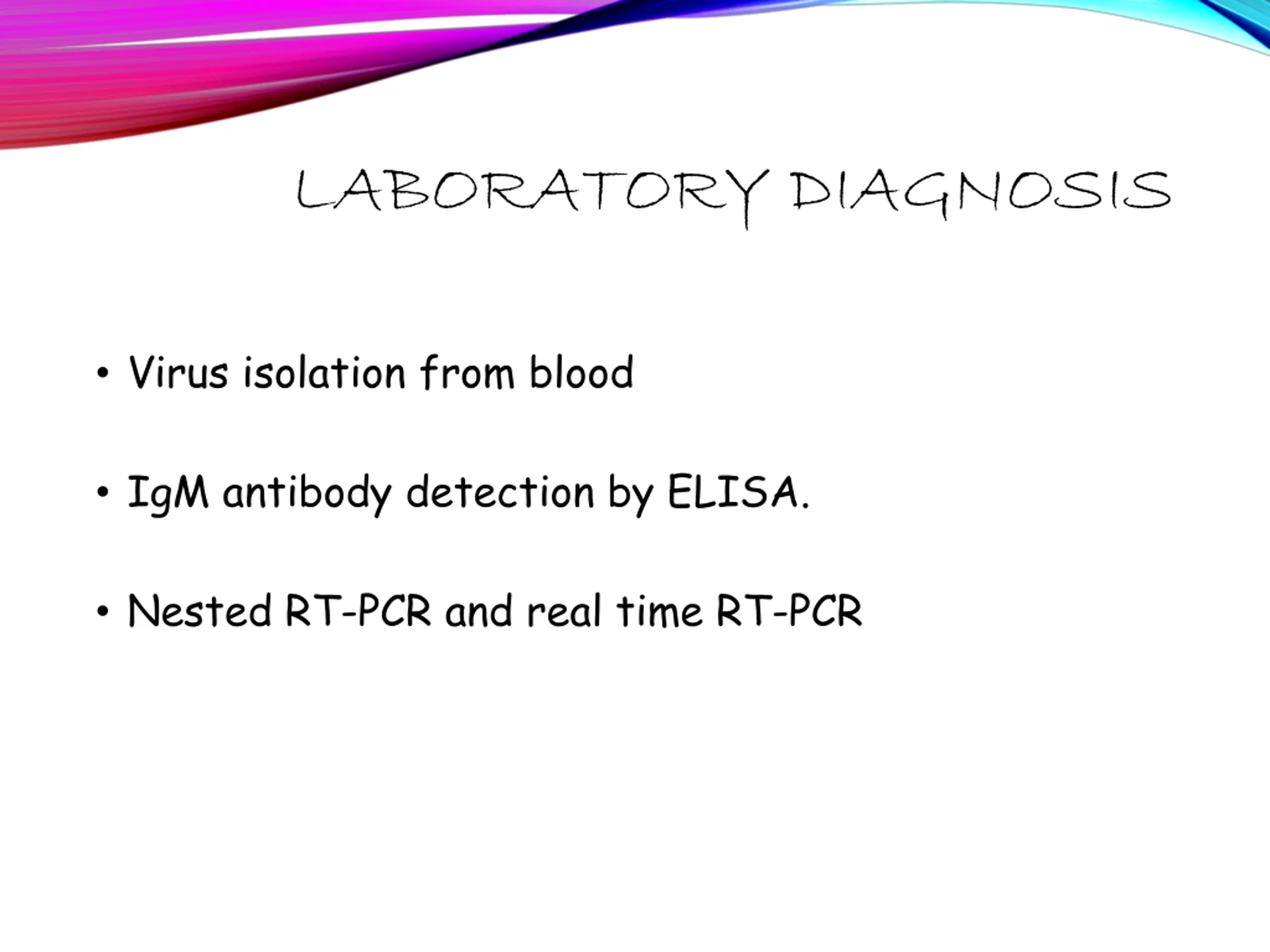 LABORATORY DIAGNOSIS

• Virus isolation from blood

• IgM antibody detection by ELISA.

• Nested RT-PCR and real time RT-PCR